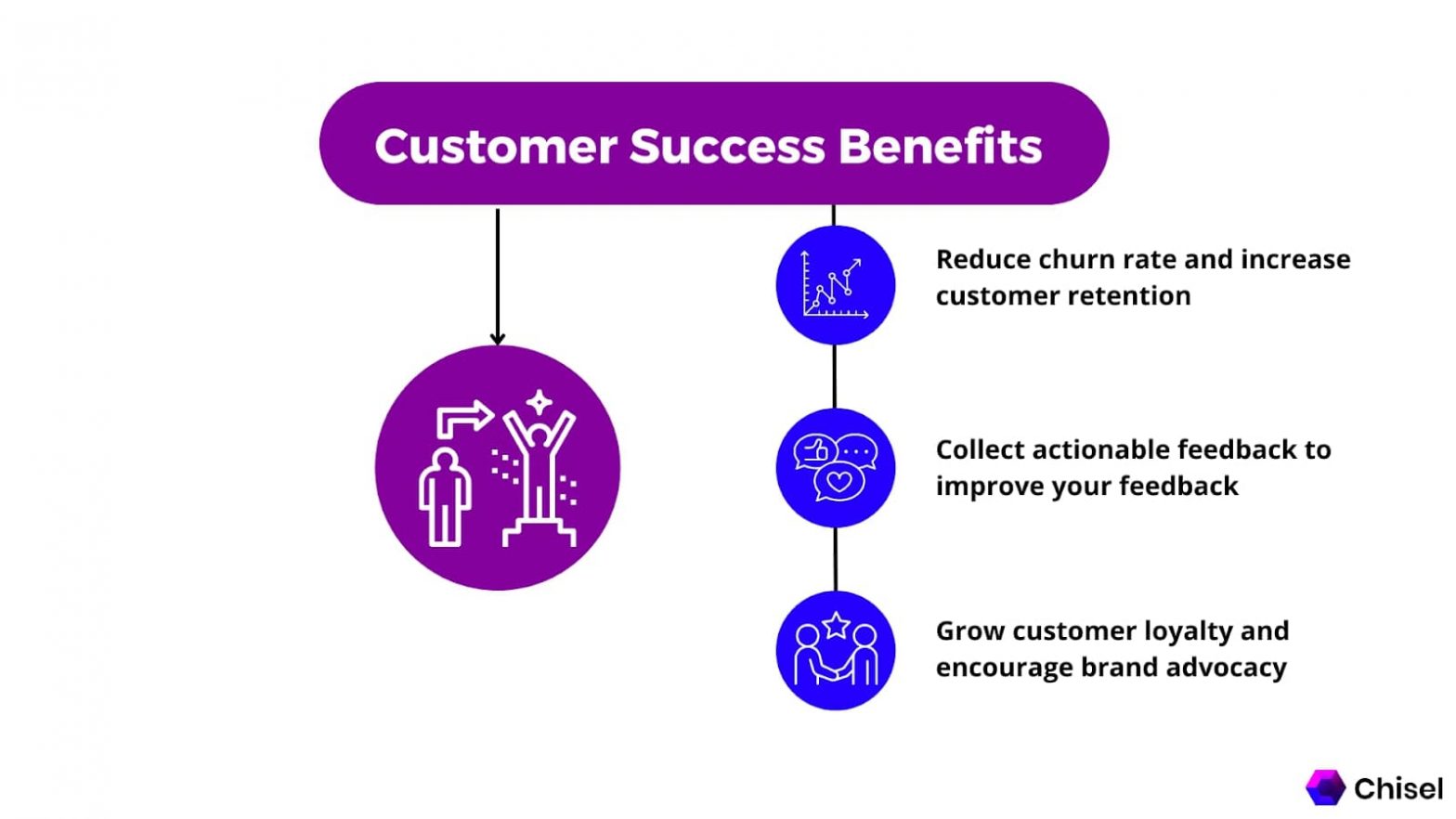 Customer Success Benefits

Reduce churn rate and increase customer retention

Collect actionable feedback to improve your feedback

Grow customer loyalty and encourage brand advocacy

Chisel